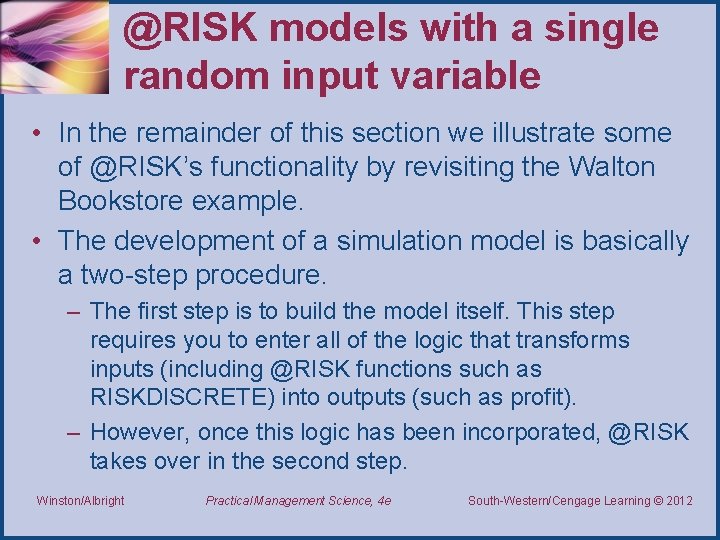 @RISK models with a single random input variable

• In the remainder of this section we illustrate some of @RISK's functionality by revisiting the Walton Bookstore example.

• The development of a simulation model is basically a two-step procedure.

– The first step is to build the model itself. This step requires you to enter all of the logic that transforms inputs (including @RISK functions such as RISKDISCRETE) into outputs (such as profit).

– However, once this logic has been incorporated, @RISK takes over in the second step.

Winston/Albright Practical Management Science, 4e South-Western/Cengage Learning © 2012